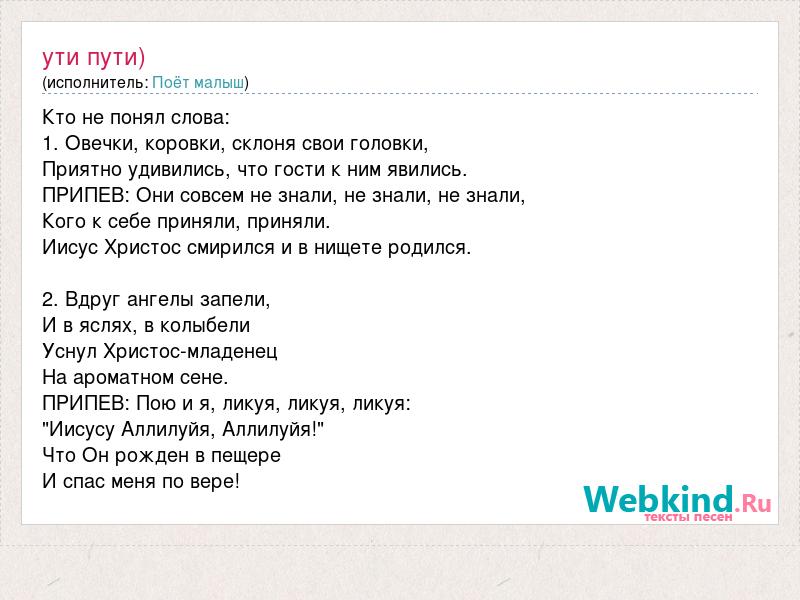 ути пути)
(исполнитель: Поёт малыш)

Кто не понял слова:
1. Овечки, коровки, склоня свои головки,
Приятно удивились, что гости к ним явились.
ПРИПЕВ: Они совсем не знали, не знали, не знали,
Кого к себе приняли, приняли.
Иисус Христос смирился и в нищете родился.

2. Вдруг ангелы запели,
И в яслях, в колыбели
Уснул Христос-младенец
На ароматном сене.
ПРИПЕВ: Пою и я, ликуя, ликуя, ликуя:
"Иисусу Аллилуйя, Аллилуйя!"
Что Он рожден в пещере
И спас меня по вере!

Webkind.Ru
тексты песен